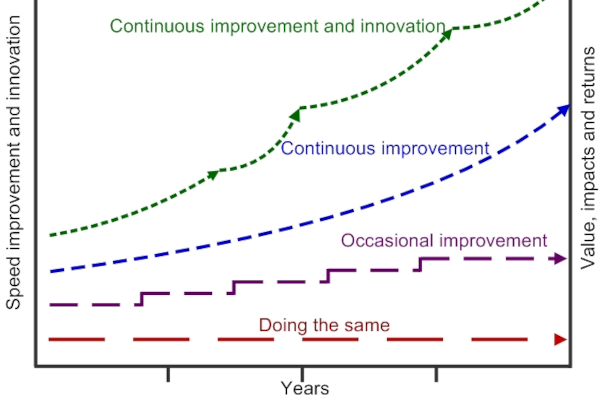 Speed improvement and innovation

Continuous improvement and innovation

Continuous improvement

Occasional improvement

Doing the same

Years

Value, impacts and returns